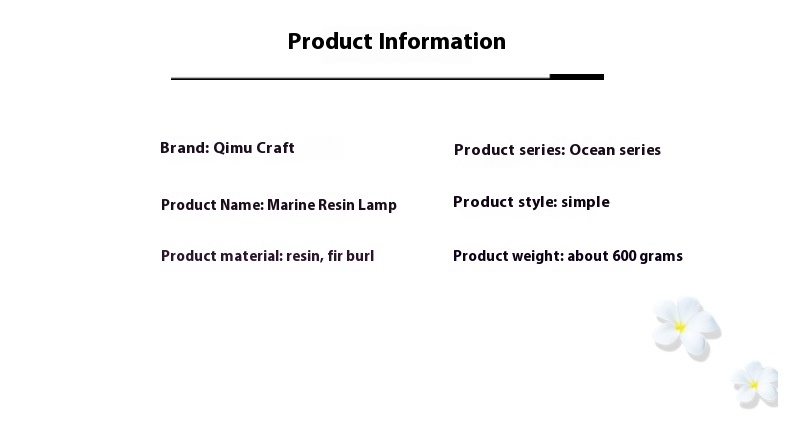 Product Information

Brand: Qimu Craft

Product Name: Marine Resin Lamp

Product material: resin, fir burl

Product series: Ocean series

Product style: simple

Product weight: about 600 grams